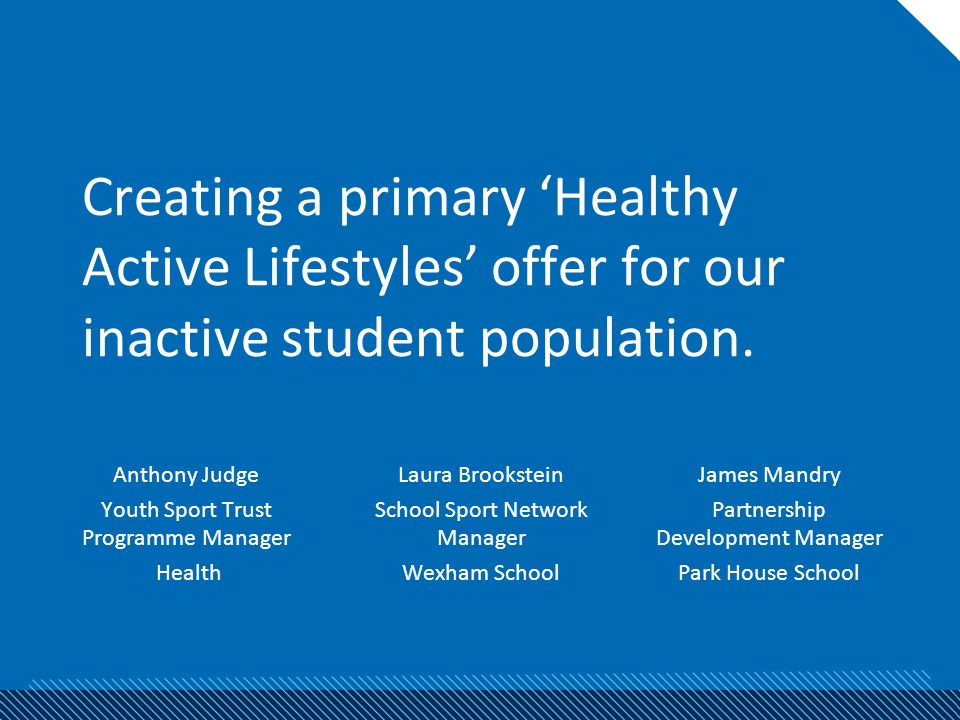 Creating a primary ‘Healthy Active Lifestyles’ offer for our inactive student population.

Anthony Judge
Youth Sport Trust Programme Manager
Health

Laura Brookstein
School Sport Network Manager
Wexham School

James Mandry
Partnership Development Manager
Park House School